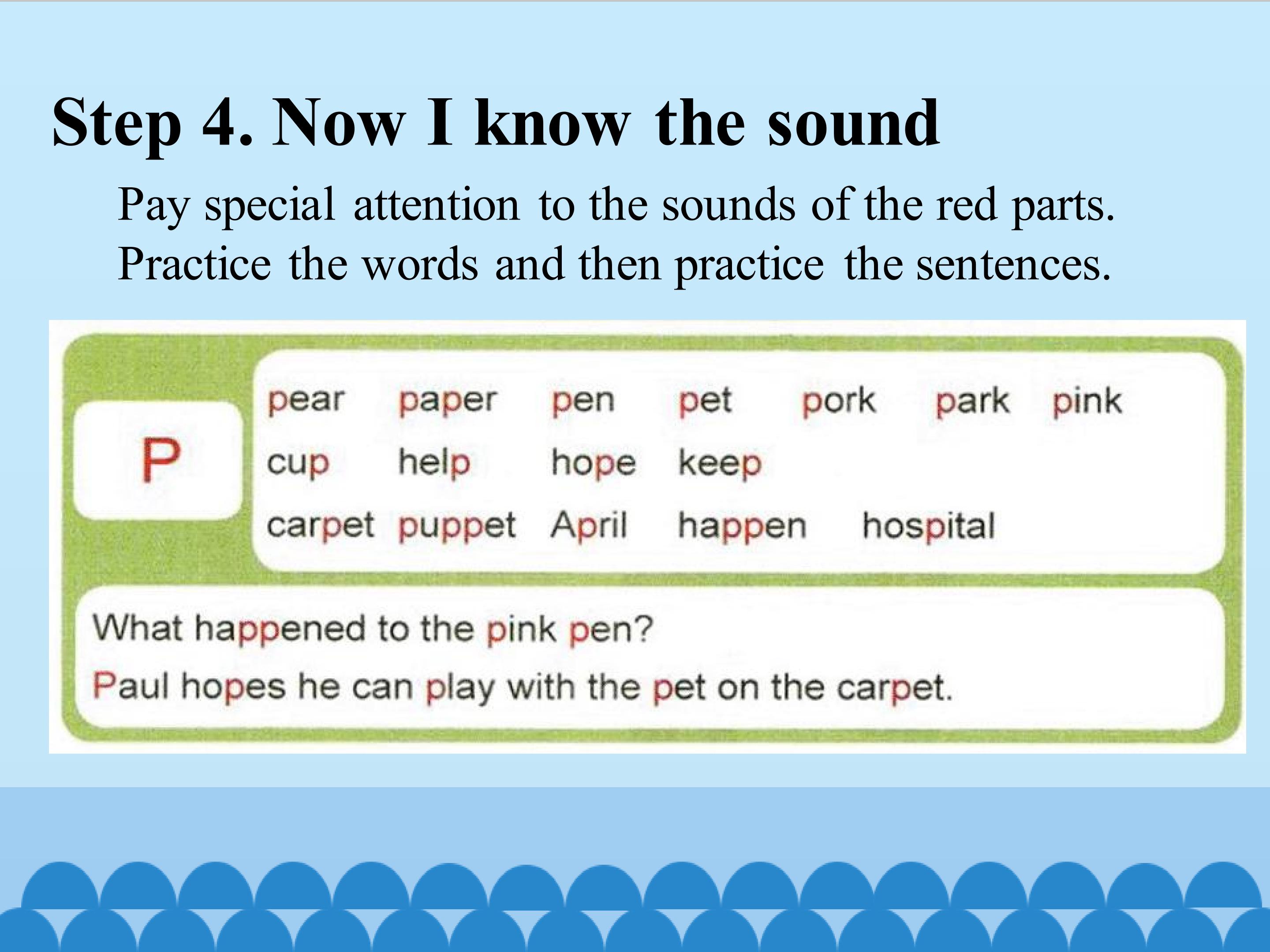 Step 4. Now I know the sound

Pay special attention to the sounds of the red parts. Practice the words and then practice the sentences.

P

pear paper pen pet pork park pink
cup help hope keep
carpet puppet April happen hospital

What happened to the pink pen?
Paul hopes he can play with the pet on the carpet.